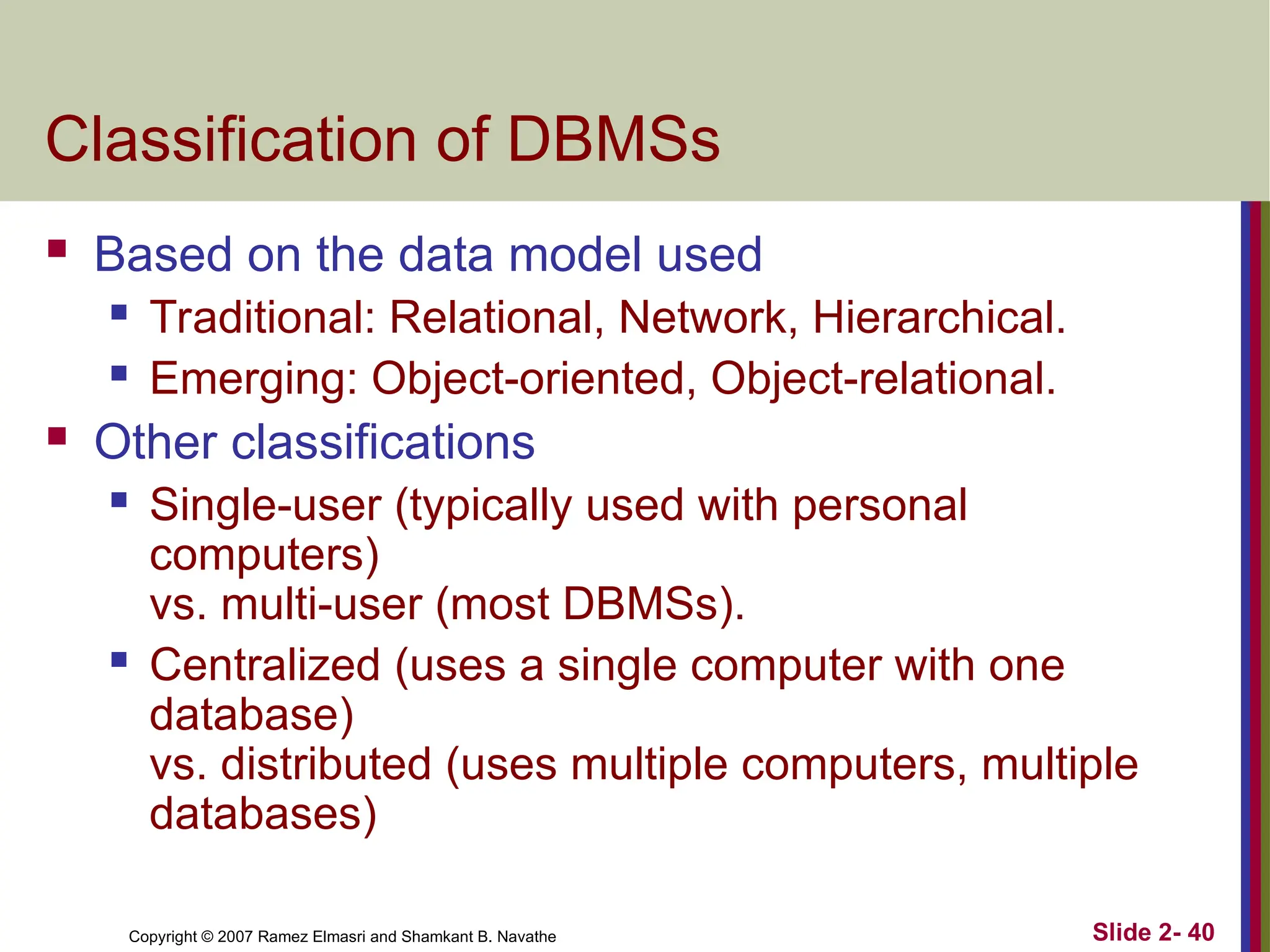 Classification of DBMSs

- Based on the data model used
  - Traditional: Relational, Network, Hierarchical.
  - Emerging: Object-oriented, Object-relational.
- Other classifications
  - Single-user (typically used with personal computers)
    vs. multi-user (most DBMSs).
  - Centralized (uses a single computer with one database)
    vs. distributed (uses multiple computers, multiple databases)

Copyright © 2007 Ramez Elmasri and Shamkant B. Navathe

Slide 2- 40